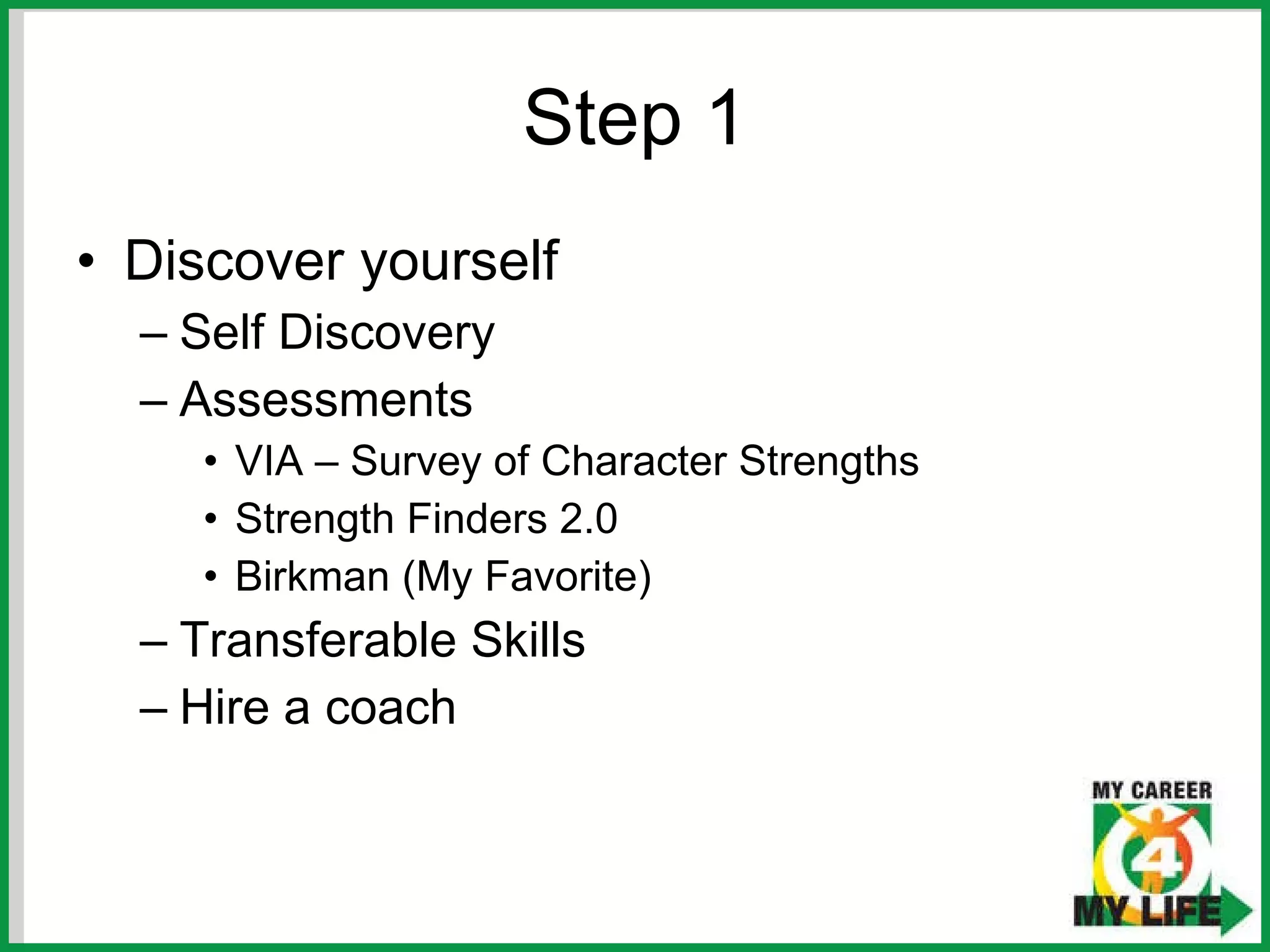 Step 1

• Discover yourself
– Self Discovery
– Assessments
• VIA – Survey of Character Strengths
• Strength Finders 2.0
• Birkman (My Favorite)
– Transferable Skills
– Hire a coach

MY CAREER
4
MY LIFE